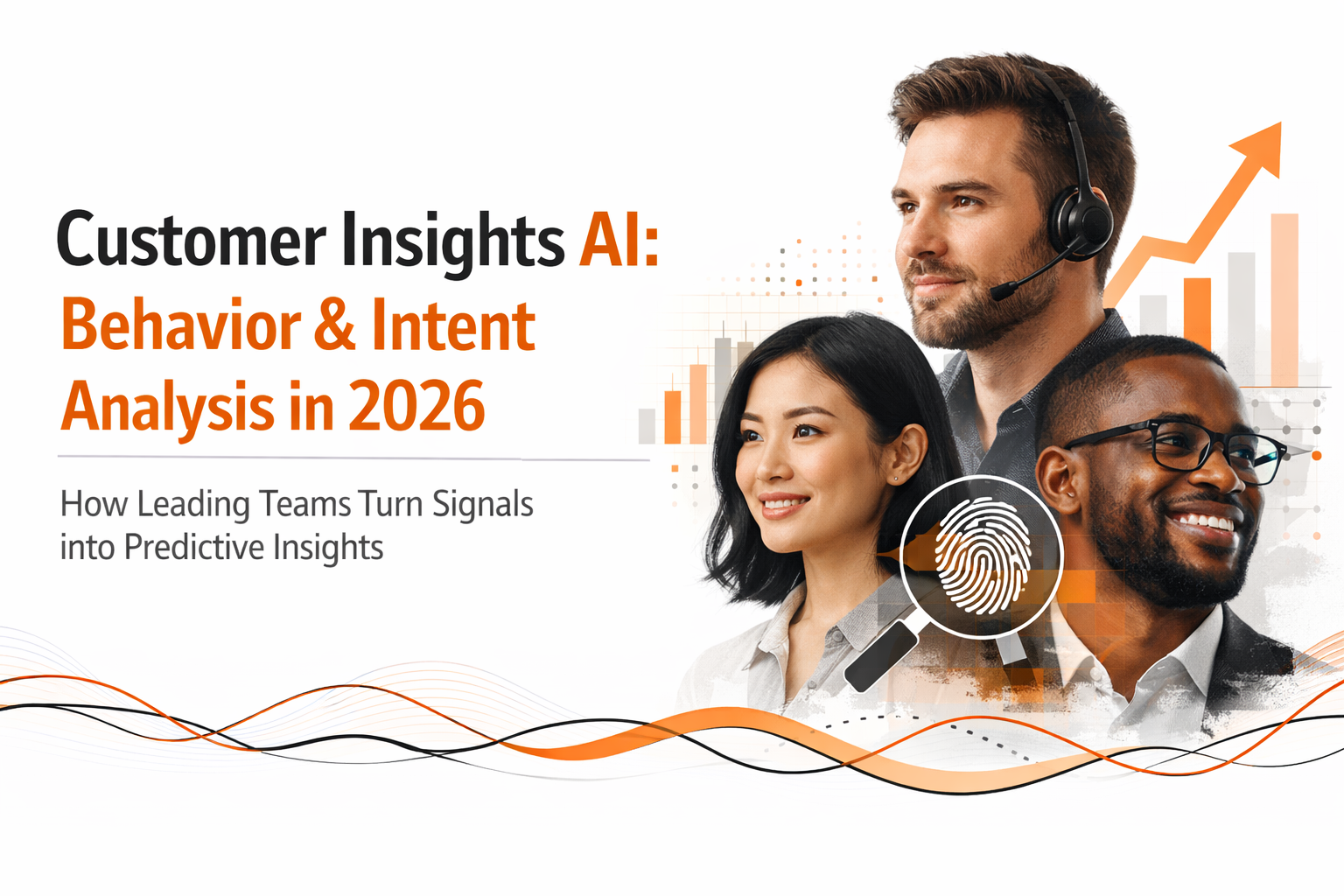 Customer Insights AI: Behavior & Intent Analysis in 2026

How Leading Teams Turn Signals into Predictive Insights